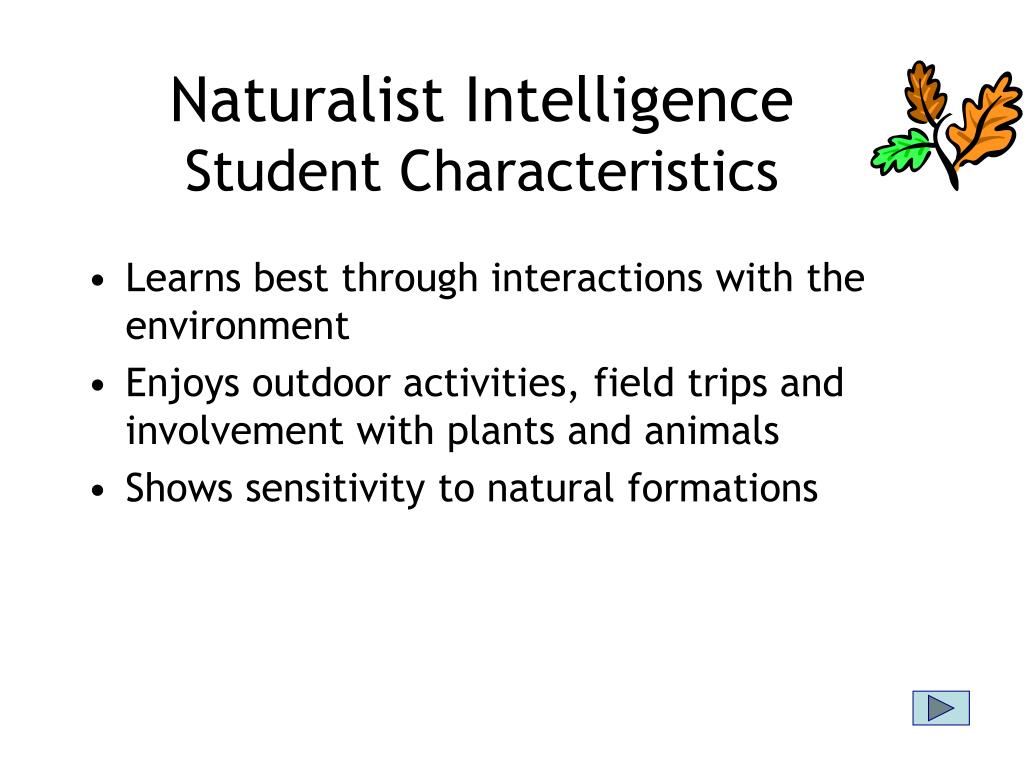 Naturalist Intelligence
Student Characteristics

• Learns best through interactions with the environment
• Enjoys outdoor activities, field trips and involvement with plants and animals
• Shows sensitivity to natural formations